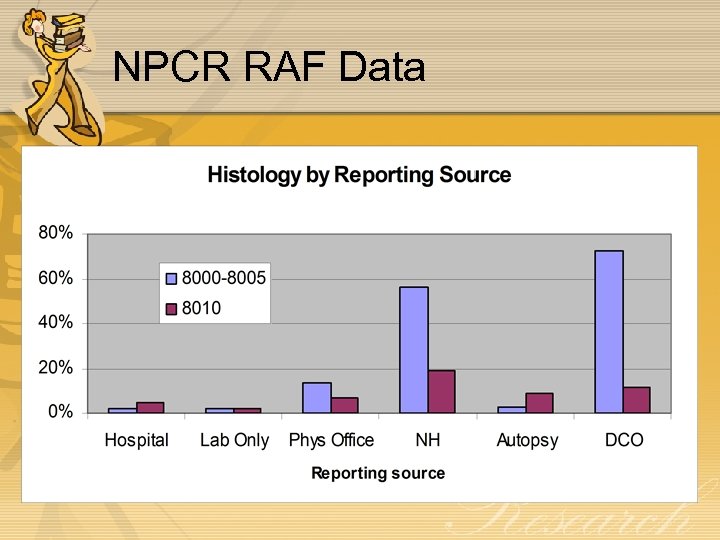 NPCR RAF Data

Histology by Reporting Source

80%
60%
40%
20%
0%

8000-8005
8010

Hospital
Lab Only
Phys Office
NH
Autopsy
DCO

Reporting source

Research